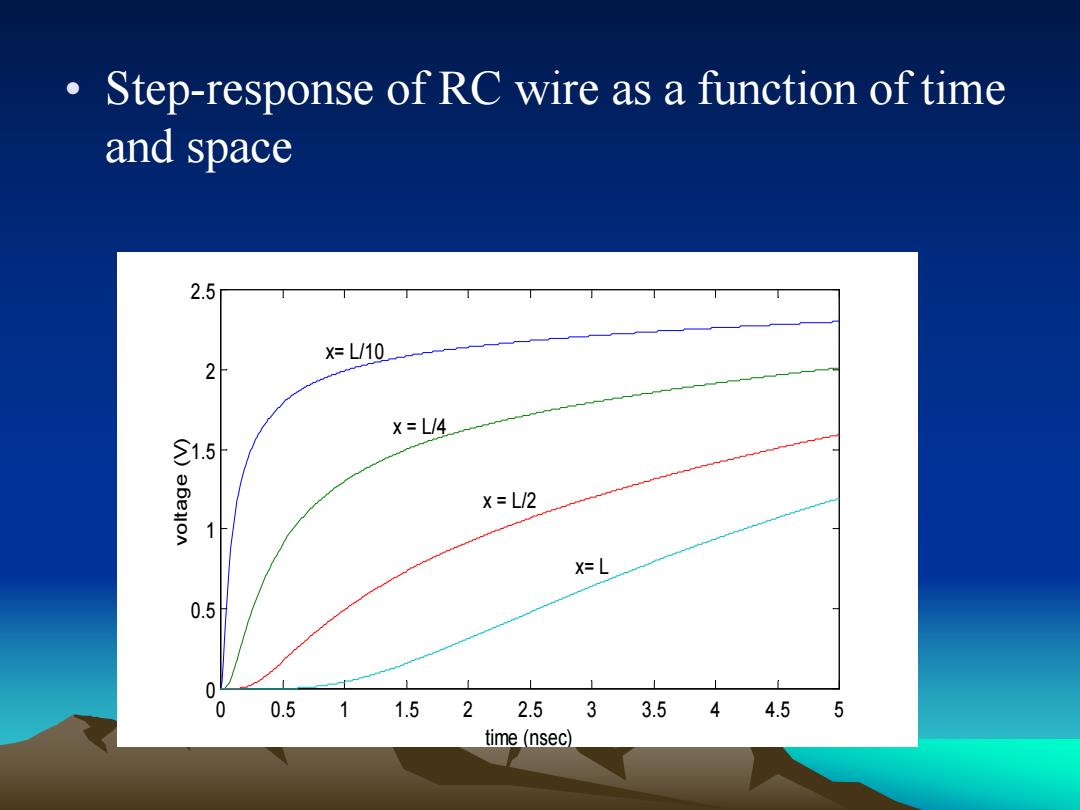 • Step-response of RC wire as a function of time and space

2.5
2
1.5
1
0.5
0
voltage (V)
x= L/10
x = L/4
x = L/2
x= L
0 0.5 1 1.5 2 2.5 3 3.5 4 4.5 5
time (nsec)